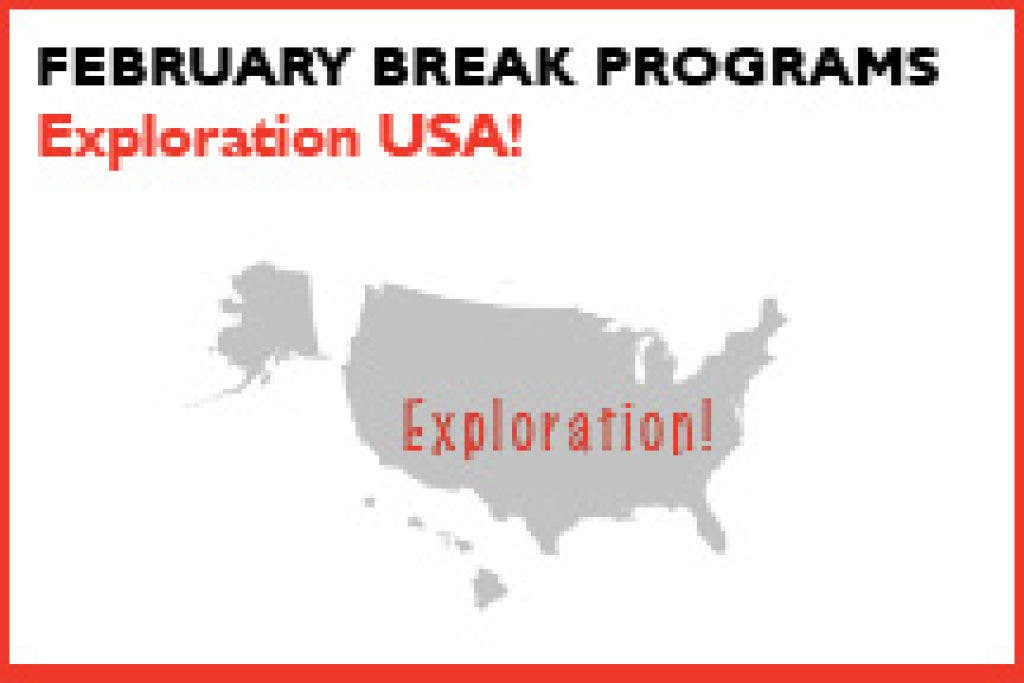 FEBRUARY BREAK PROGRAMS
Exploration USA!

Exploration!